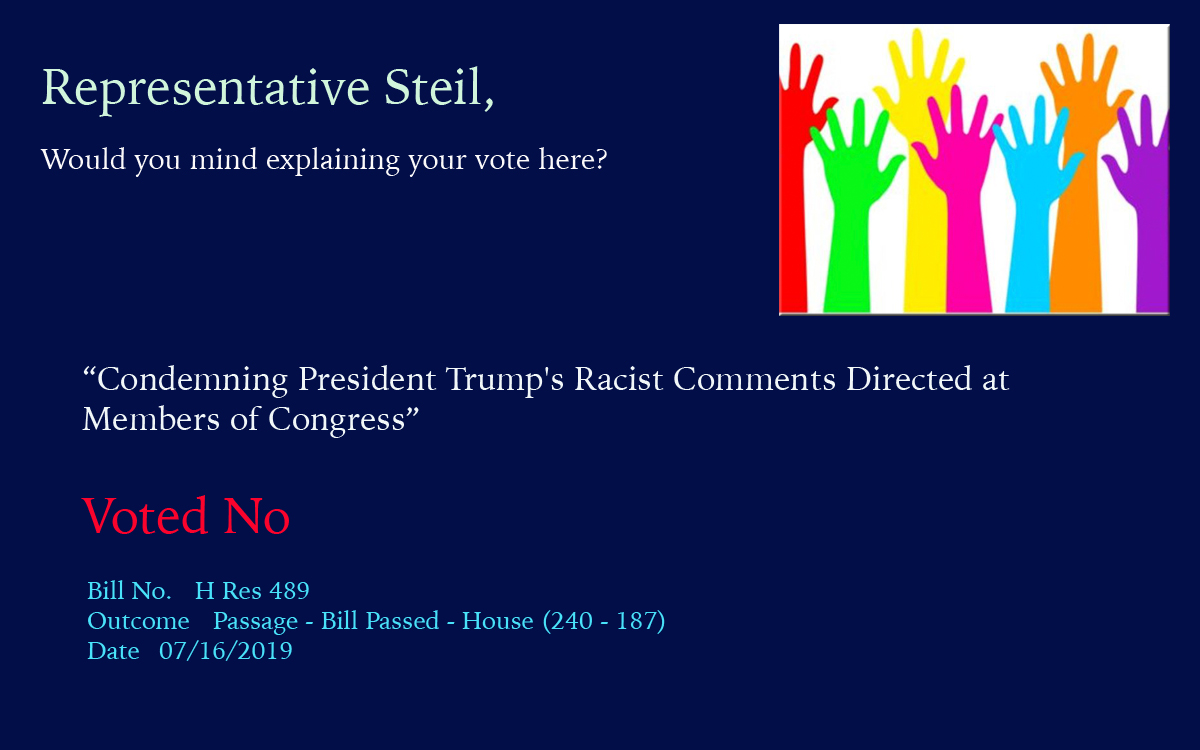 Representative Steil,

Would you mind explaining your vote here?

“Condemning President Trump's Racist Comments Directed at Members of Congress”

Voted No

Bill No. H Res 489
Outcome Passage - Bill Passed - House (240 - 187)
Date 07/16/2019